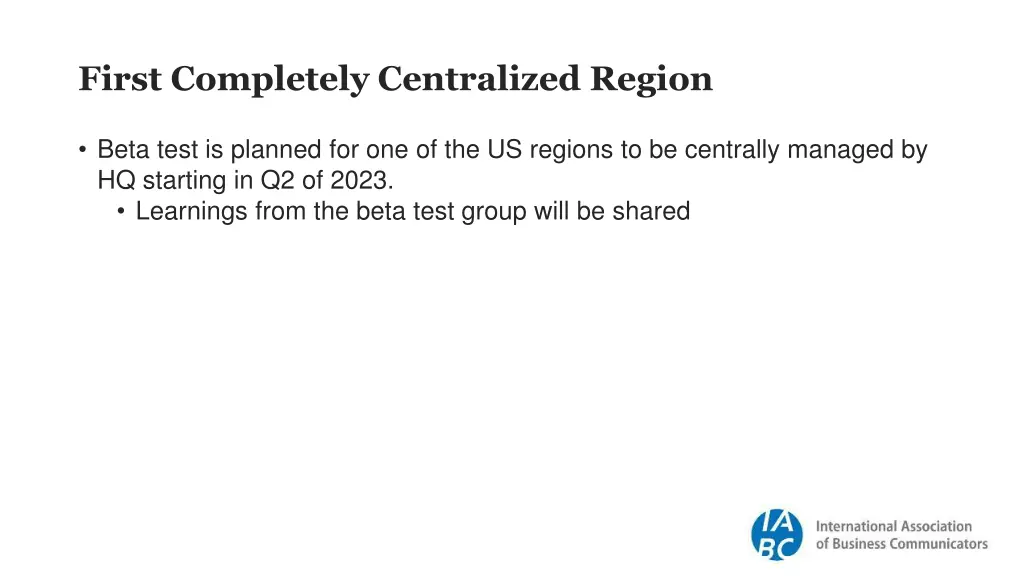 First Completely Centralized Region

• Beta test is planned for one of the US regions to be centrally managed by HQ starting in Q2 of 2023.
  • Learnings from the beta test group will be shared

IABC

International Association of Business Communicators